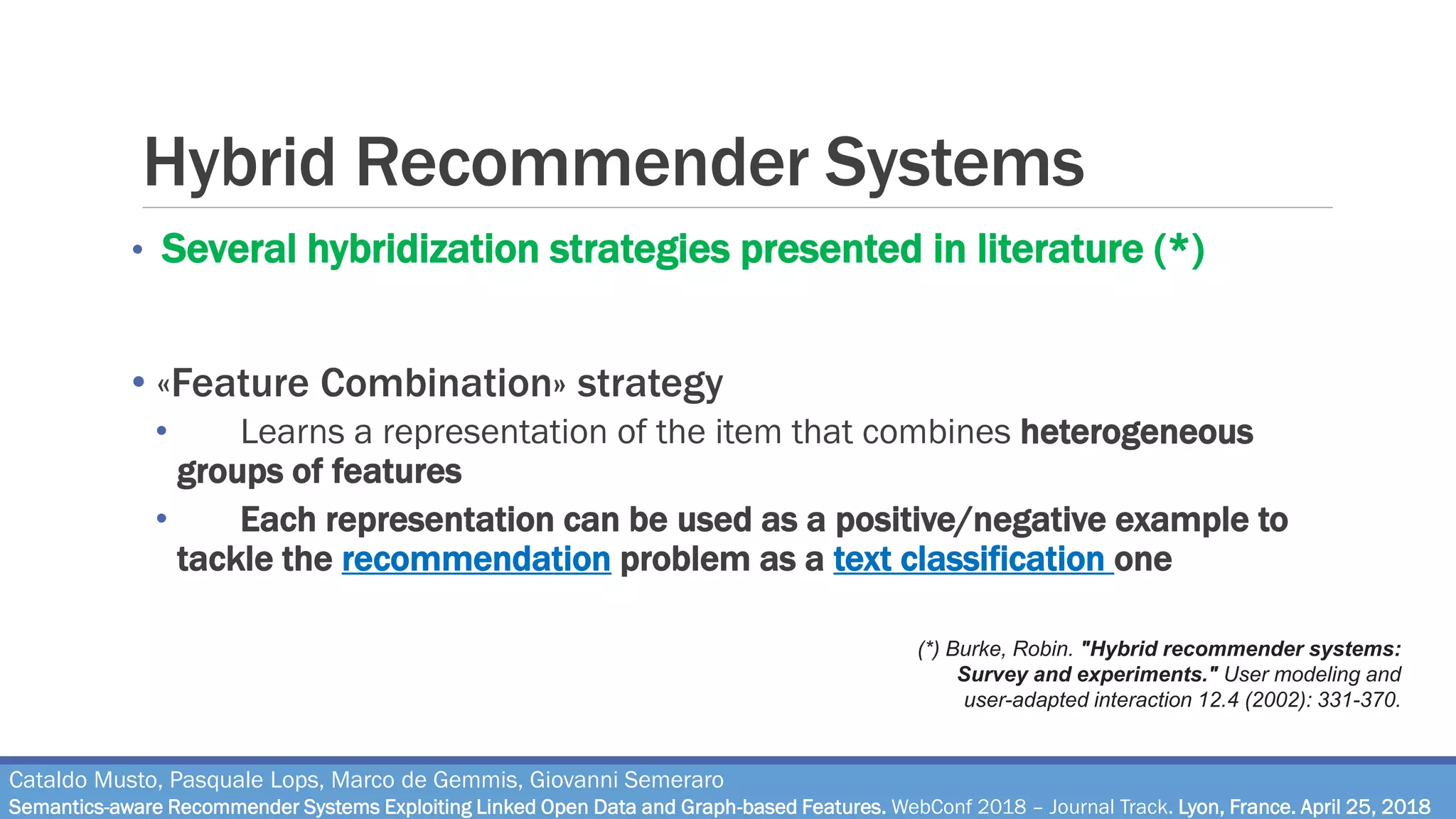 Hybrid Recommender Systems

• Several hybridization strategies presented in literature (*)

• «Feature Combination» strategy
• Learns a representation of the item that combines heterogeneous groups of features
• Each representation can be used as a positive/negative example to tackle the recommendation problem as a text classification one

(*) Burke, Robin. "Hybrid recommender systems: Survey and experiments." User modeling and user-adapted interaction 12.4 (2002): 331-370.

Cataldo Musto, Pasquale Lops, Marco de Gemmis, Giovanni Semeraro
Semantics-aware Recommender Systems Exploiting Linked Open Data and Graph-based Features. WebConf 2018 – Journal Track. Lyon, France. April 25, 2018